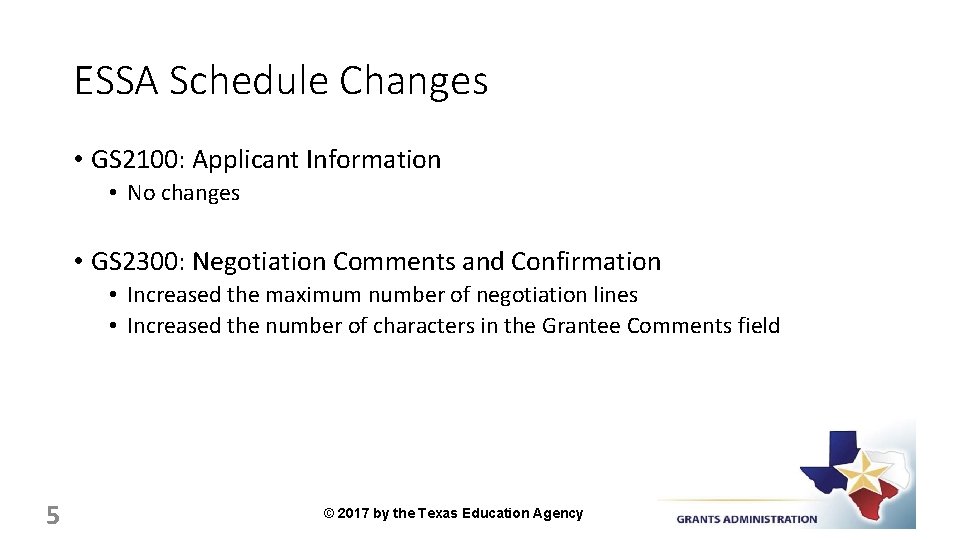 ESSA Schedule Changes

• GS2100: Applicant Information
• No changes

• GS2300: Negotiation Comments and Confirmation
• Increased the maximum number of negotiation lines
• Increased the number of characters in the Grantee Comments field

5

© 2017 by the Texas Education Agency

GRANTS ADMINISTRATION